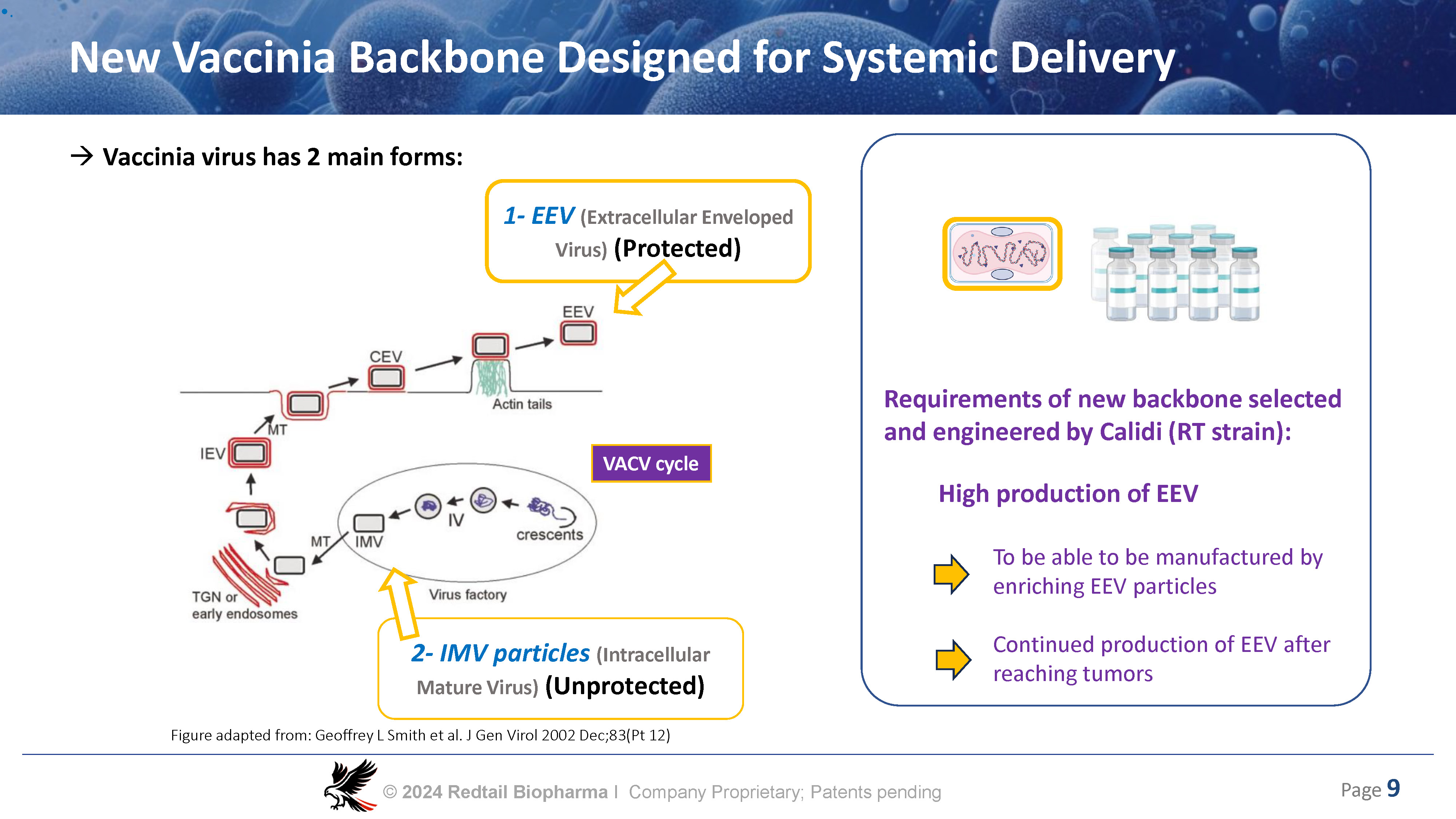 New Vaccinia Backbone Designed for Systemic Delivery

→ Vaccinia virus has 2 main forms:

1- EEV (Extracellular Enveloped Virus) (Protected)

EEV

CEV

Actin tails

MT

IEV

VACV cycle

IV

crescents

MT

IMV

TGN or early endosomes

Virus factory

2- IMV particles (Intracellular Mature Virus) (Unprotected)

Figure adapted from: Geoffrey L Smith et al. J Gen Virol 2002 Dec;83(Pt 12)

Requirements of new backbone selected and engineered by Calidi (RT strain):

High production of EEV

To be able to be manufactured by enriching EEV particles

Continued production of EEV after reaching tumors

© 2024 Redtail Biopharma I Company Proprietary; Patents pending

Page 9